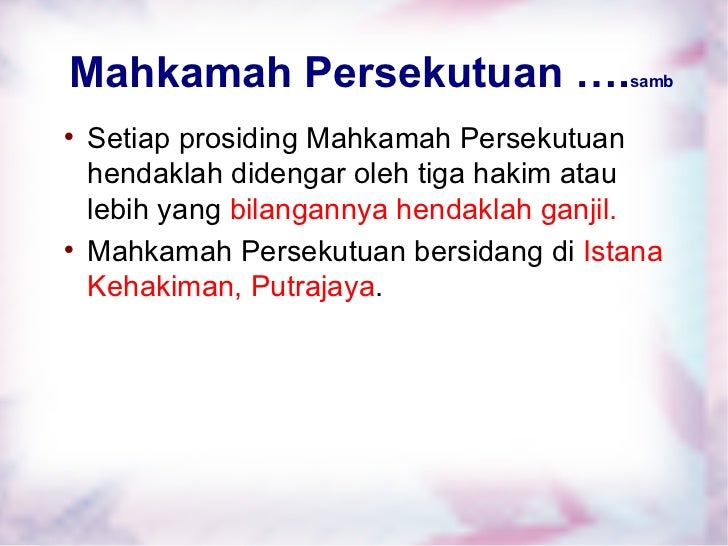 Mahkamah Persekutuan ….samb

• Setiap prosiding Mahkamah Persekutuan hendaklah didengar oleh tiga hakim atau lebih yang bilangannya hendaklah ganjil.
• Mahkamah Persekutuan bersidang di Istana Kehakiman, Putrajaya.